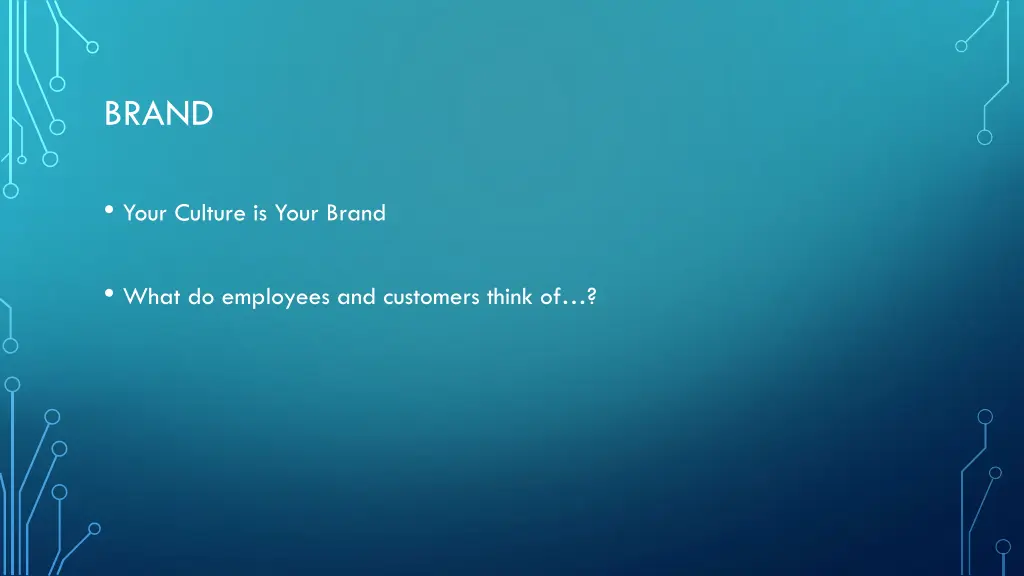 BRAND

• Your Culture is Your Brand

• What do employees and customers think of…?